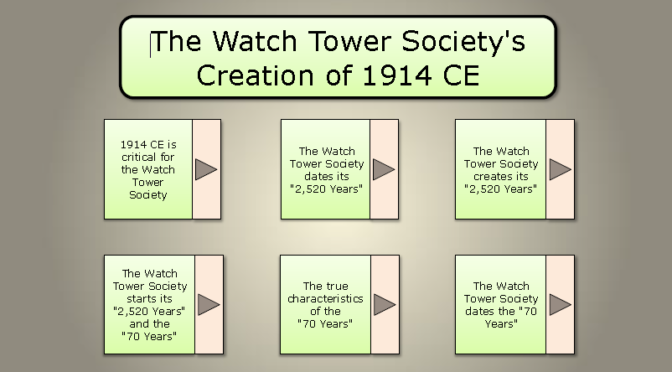 The Watch Tower Society's Creation of 1914 CE

1914 CE is critical for the Watch Tower Society

The Watch Tower Society dates its "2,520 Years"

The Watch Tower Society creates its "2,520 Years"

The Watch Tower Society starts its "2,520 Years" and the "70 Years"

The true characteristics of the "70 Years"

The Watch Tower Society dates the "70 Years"